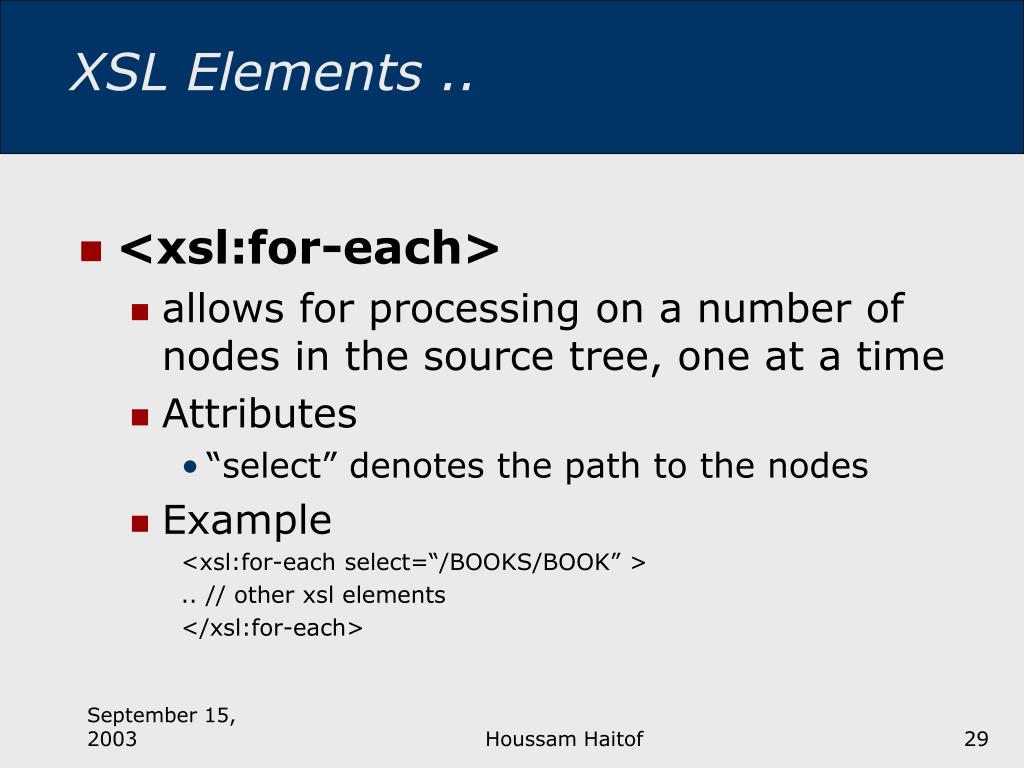 XSL Elements ..

<xsl:for-each>

allows for processing on a number of nodes in the source tree, one at a time

Attributes

“select” denotes the path to the nodes

Example

<xsl:for-each select=“/BOOKS/BOOK” >
.. // other xsl elements
</xsl:for-each>

September 15, 2003

Houssam Haitof

29